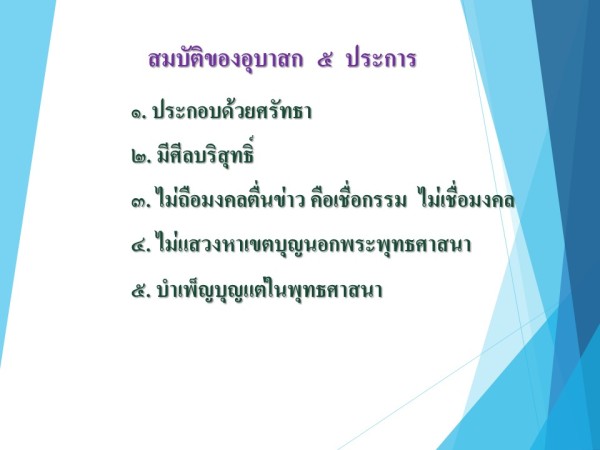 สมบัติของอุบาสก ๕ ประการ

๑. ประกอบด้วยศรัทธา

๒. มีศีลบริสุทธิ์

๓. ไม่ถือมงคลตื่นข่าว คือเชื่อกรรม ไม่เชื่อมงคล

๔. ไม่แสวงหาเขตบุญนอกพระพุทธศาสนา

๕. บำเพ็ญบุญแต่ในพุทธศาสนา